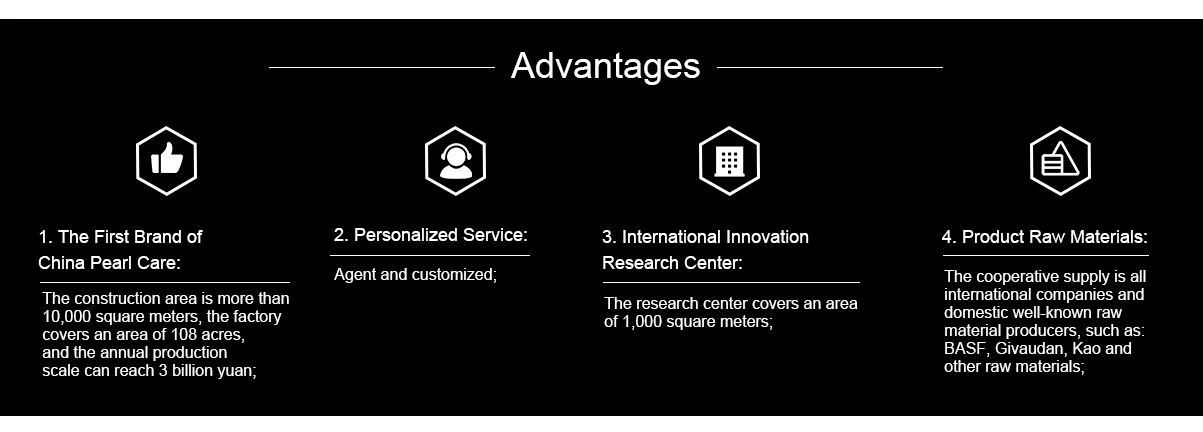 Advantages

1. The First Brand of China Pearl Care:

The construction area is more than 10,000 square meters, the factory covers an area of 108 acres, and the annual production scale can reach 3 billion yuan;

2. Personalized Service:

Agent and customized;

3. International Innovation Research Center:

The research center covers an area of 1,000 square meters;

4. Product Raw Materials:

The cooperative supply is all international companies and domestic well-known raw material producers, such as: BASF, Givaudan, Kao and other raw materials;